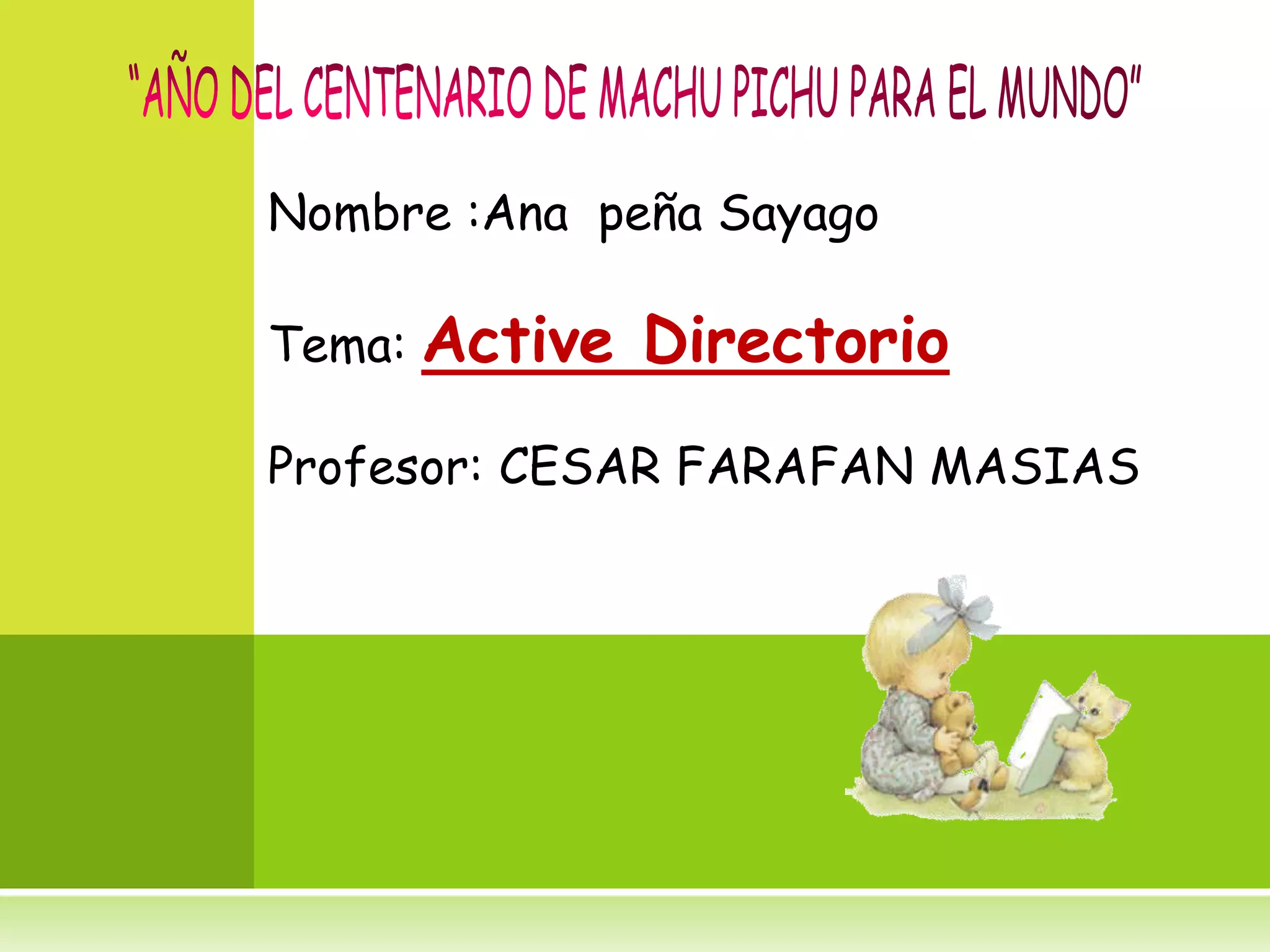 "AÑO DEL CENTENARIO DE MACHU PICHU PARA EL MUNDO"

Nombre :Ana peña Sayago

Tema: Active Directorio

Profesor: CESAR FARAFAN MASIAS